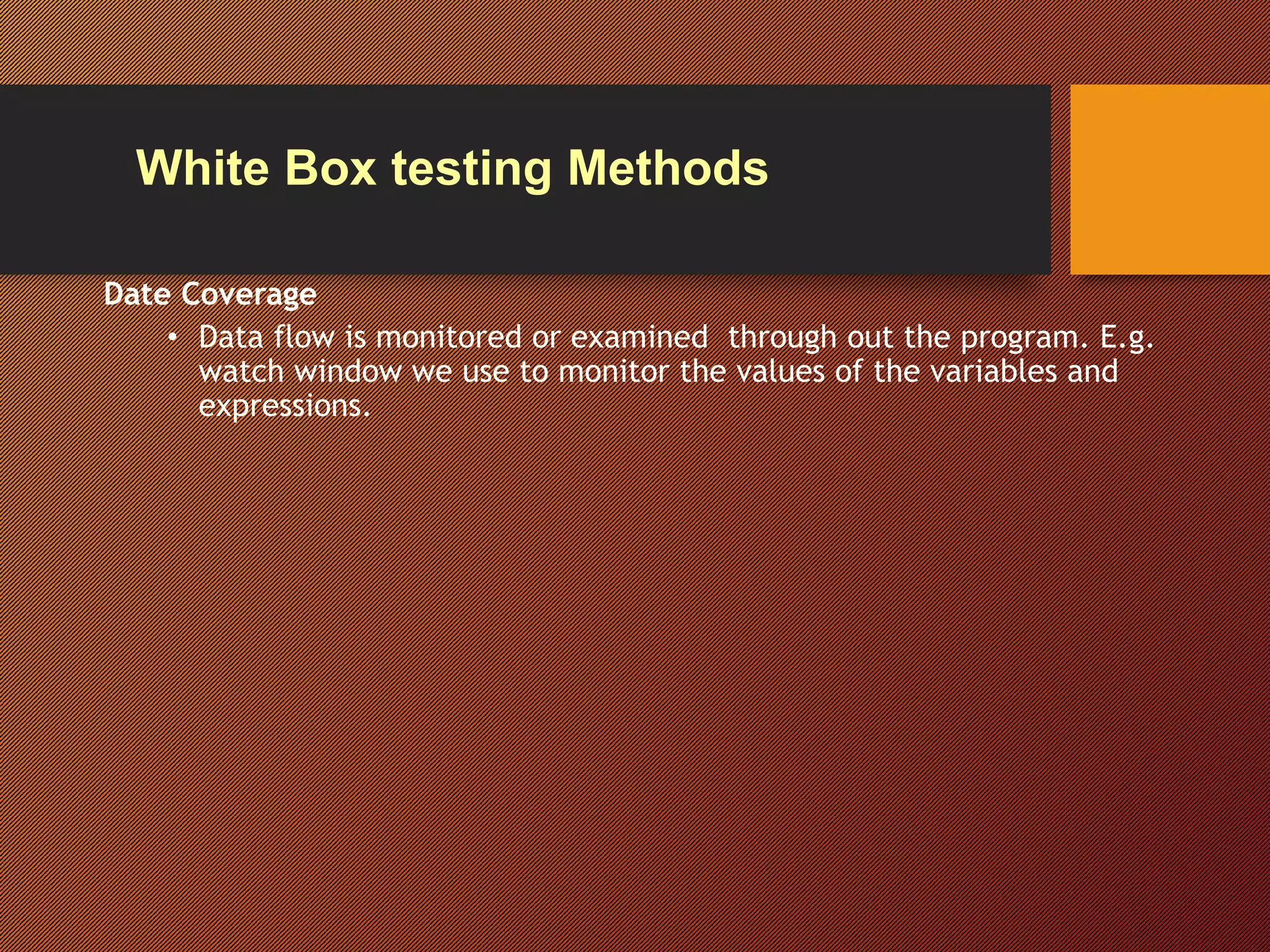 White Box testing Methods

Date Coverage

• Data flow is monitored or examined through out the program. E.g. watch window we use to monitor the values of the variables and expressions.